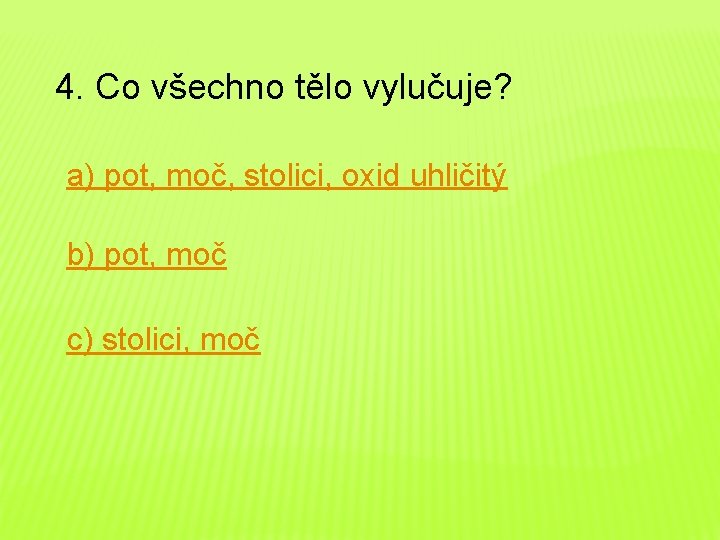 4. Co všechno tělo vylučuje?

a) pot, moč, stolici, oxid uhličitý

b) pot, moč

c) stolici, moč